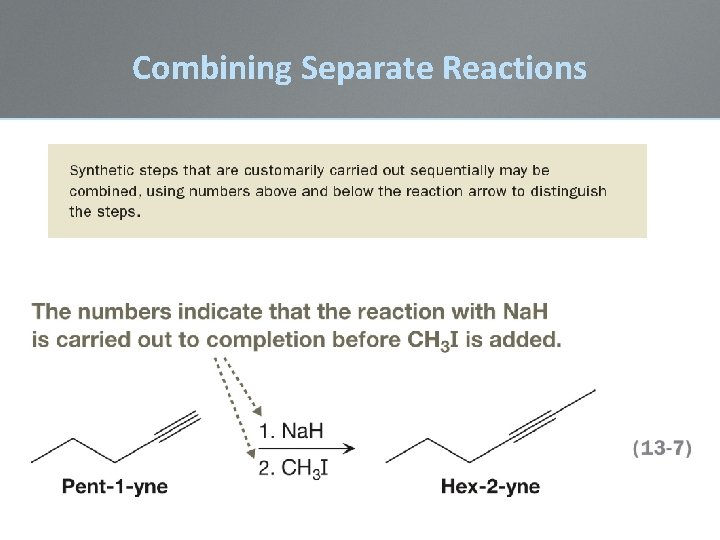 Combining Separate Reactions

Synthetic steps that are customarily carried out sequentially may be combined, using numbers above and below the reaction arrow to distinguish the steps.

The numbers indicate that the reaction with NaH is carried out to completion before $CH_3I$ is added.

1. NaH

2. $CH_3I$

Pent-1-yne

Hex-2-yne

(13-7)